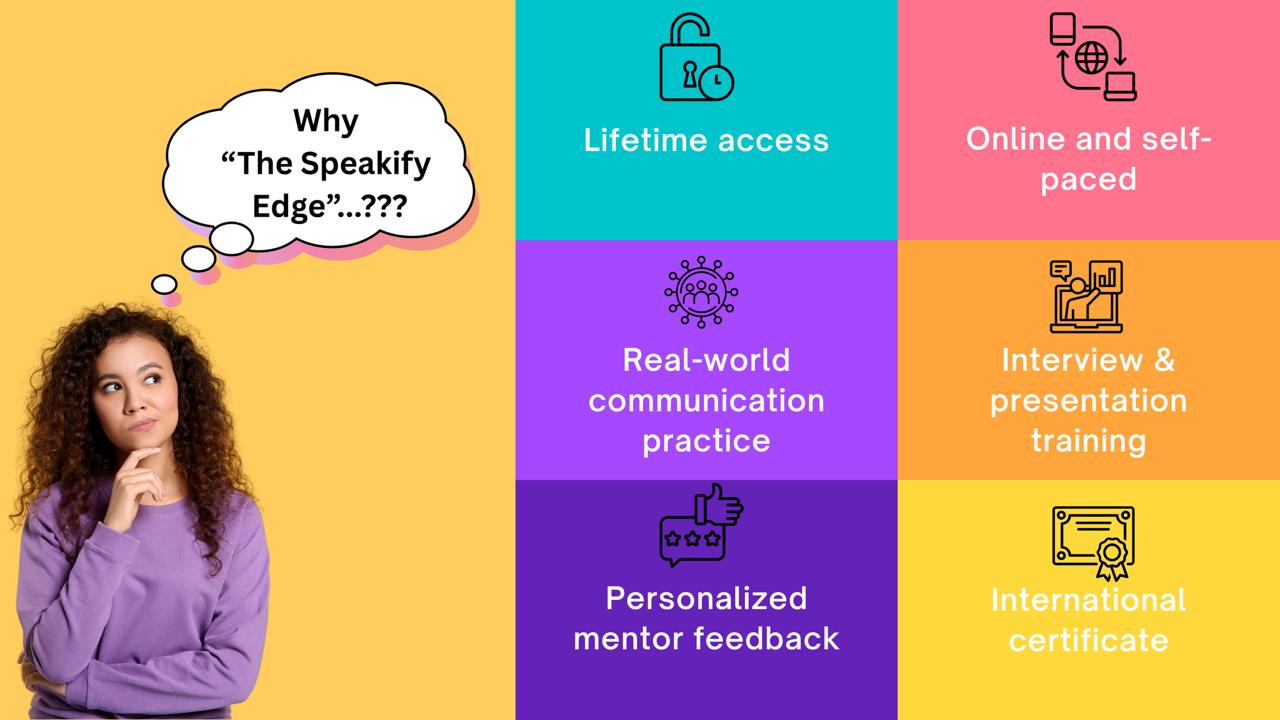 Why
“The Speakify Edge”...???

Lifetime access

Online and self-paced

Real-world communication practice

Interview & presentation training

Personalized mentor feedback

International certificate